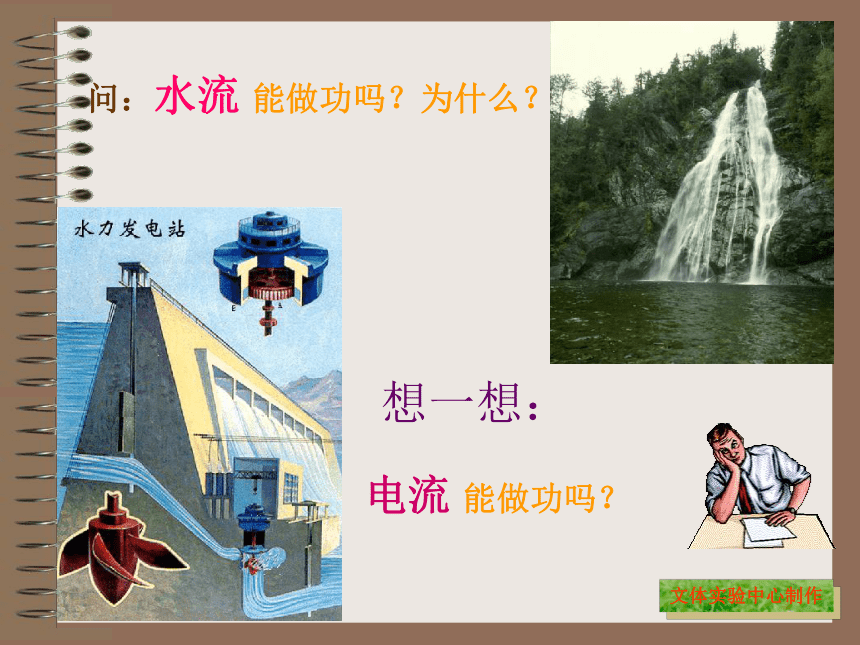 问：水流 能做功吗？为什么？

水力发电站

想一想：

电流 能做功吗？

文体实验中心制作